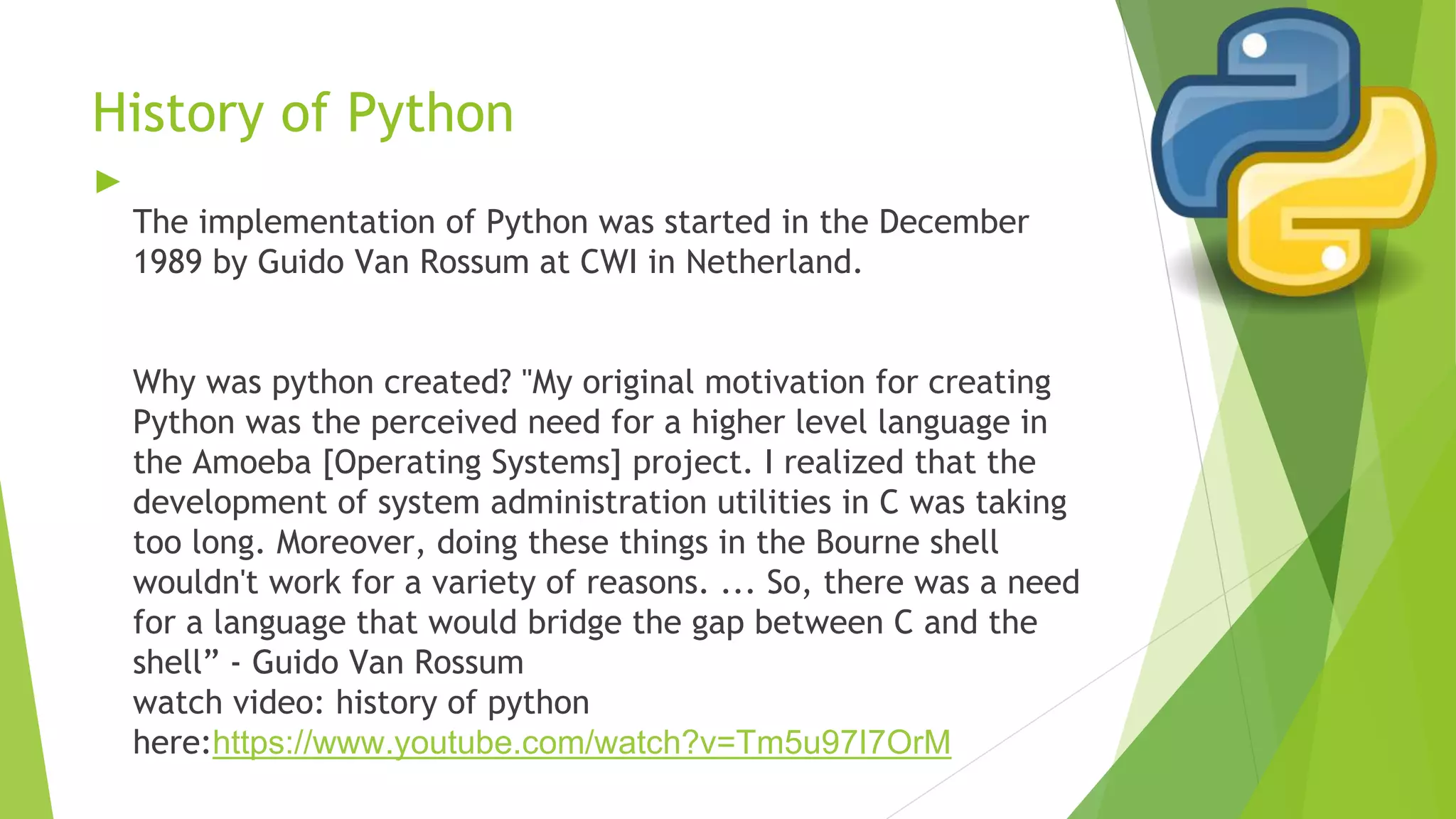 History of Python

The implementation of Python was started in the December 1989 by Guido Van Rossum at CWI in Netherland.

Why was python created? "My original motivation for creating Python was the perceived need for a higher level language in the Amoeba [Operating Systems] project. I realized that the development of system administration utilities in C was taking too long. Moreover, doing these things in the Bourne shell wouldn't work for a variety of reasons. ... So, there was a need for a language that would bridge the gap between C and the shell” - Guido Van Rossum
watch video: history of python here:https://www.youtube.com/watch?v=Tm5u97I7OrM